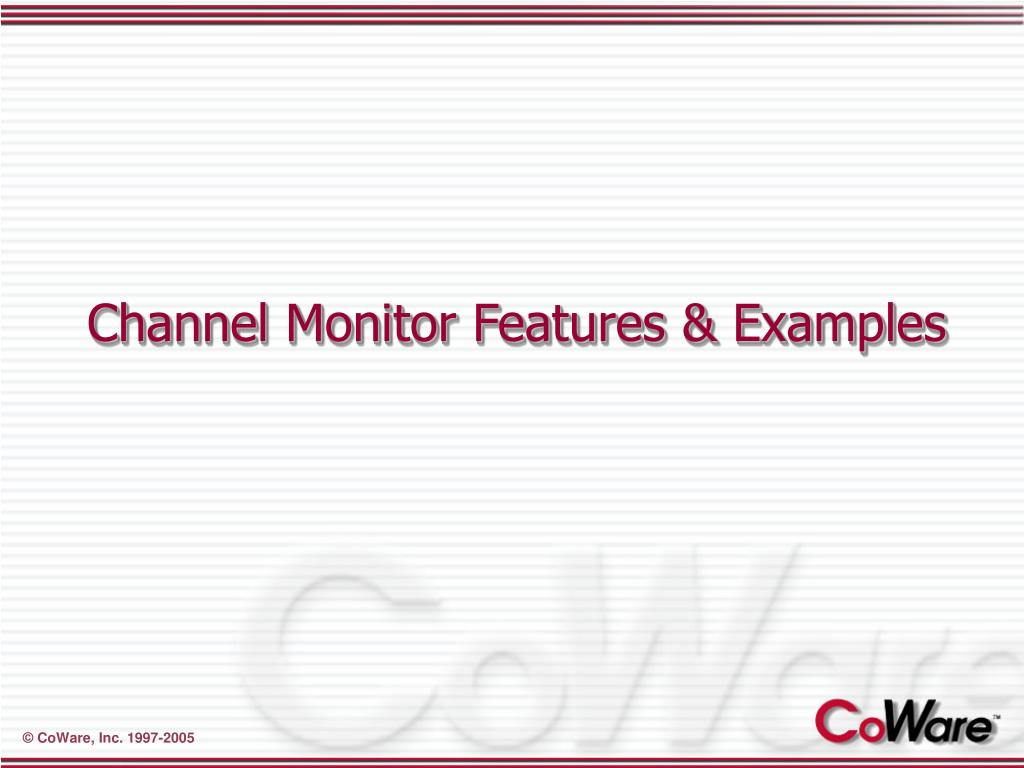 Channel Monitor Features & Examples

CoWare

© CoWare, Inc. 1997-2005

CoWare™